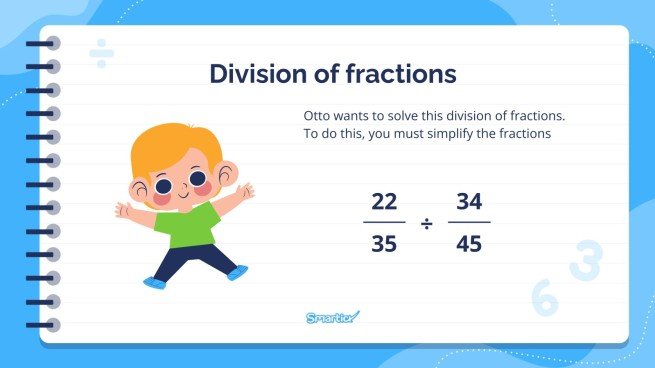 Division of fractions

Otto wants to solve this division of fractions. To do this, you must simplify the fractions

$\frac{22}{35} \div \frac{34}{45}$

3

6

Smartick